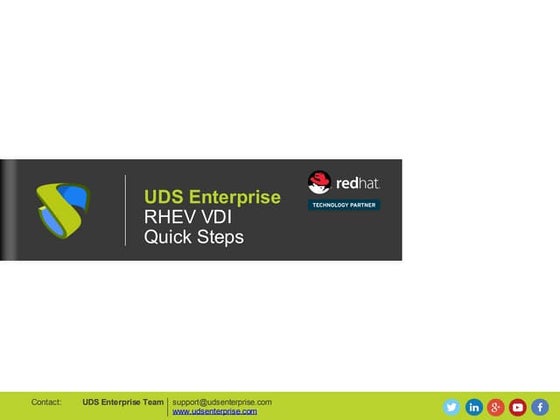 UDS Enterprise
RHEV VDI
Quick Steps

redhat.
TECHNOLOGY PARTNER

Contact: UDS Enterprise Team support@udsenterprise.com
www.udsenterprise.com